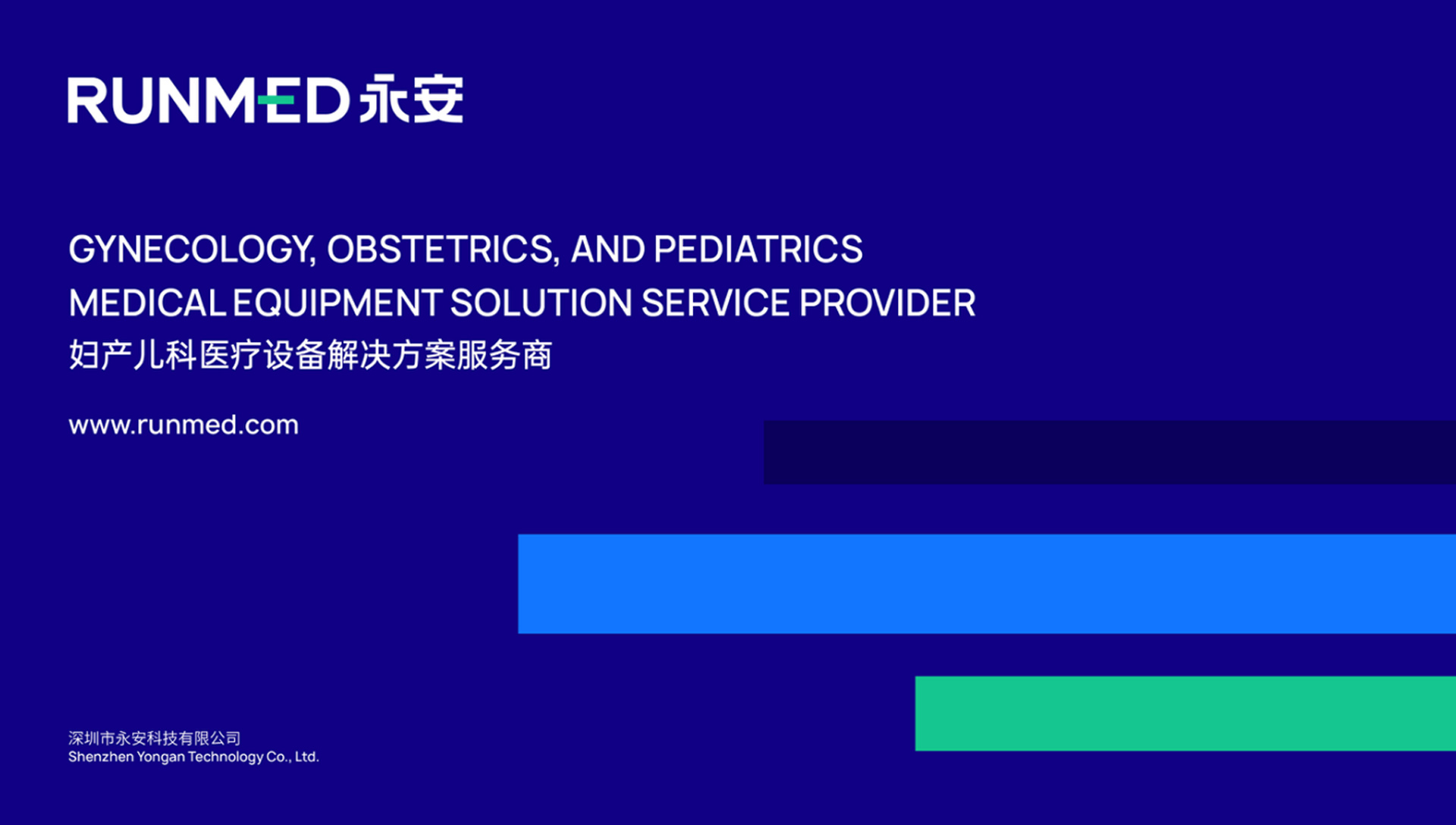 RUNMED 永安

GYNECOLOGY, OBSTETRICS, AND PEDIATRICS MEDICAL EQUIPMENT SOLUTION SERVICE PROVIDER
妇产儿科医疗设备解决方案服务商

www.runmed.com

深圳市永安科技有限公司
Shenzhen Yongan Technology Co., Ltd.